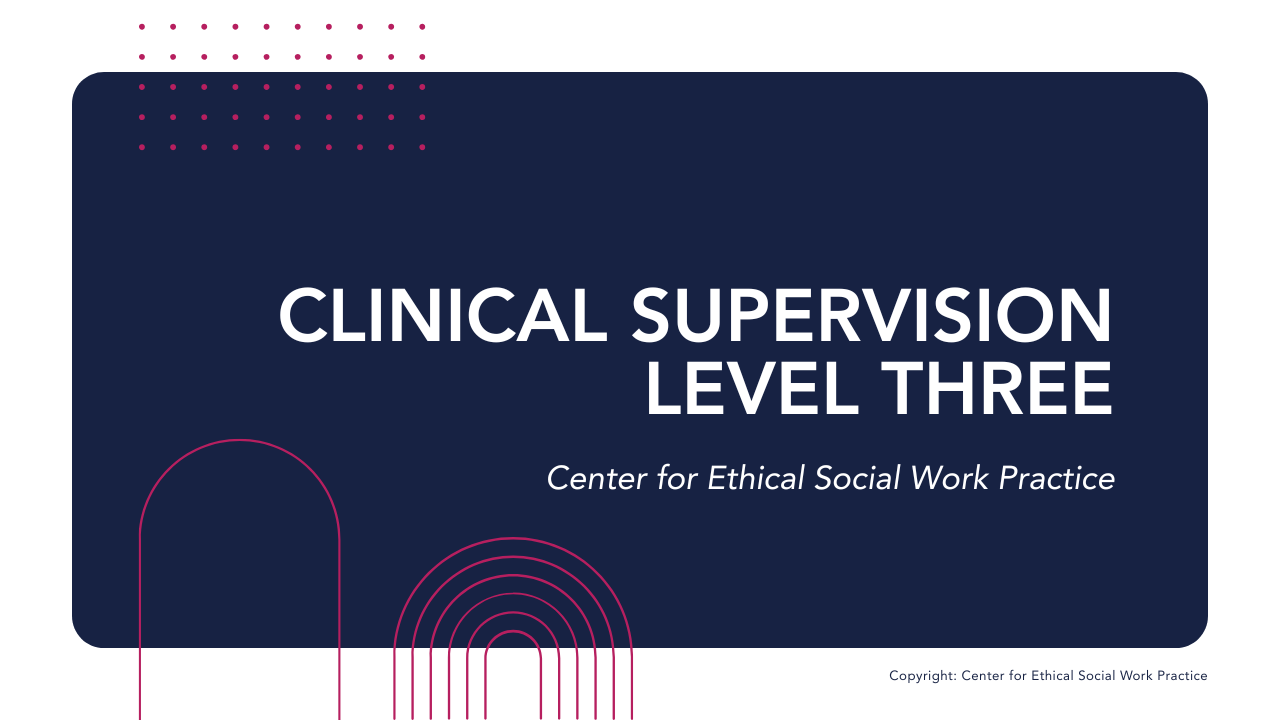 CLINICAL SUPERVISION LEVEL THREE

Center for Ethical Social Work Practice

Copyright: Center for Ethical Social Work Practice